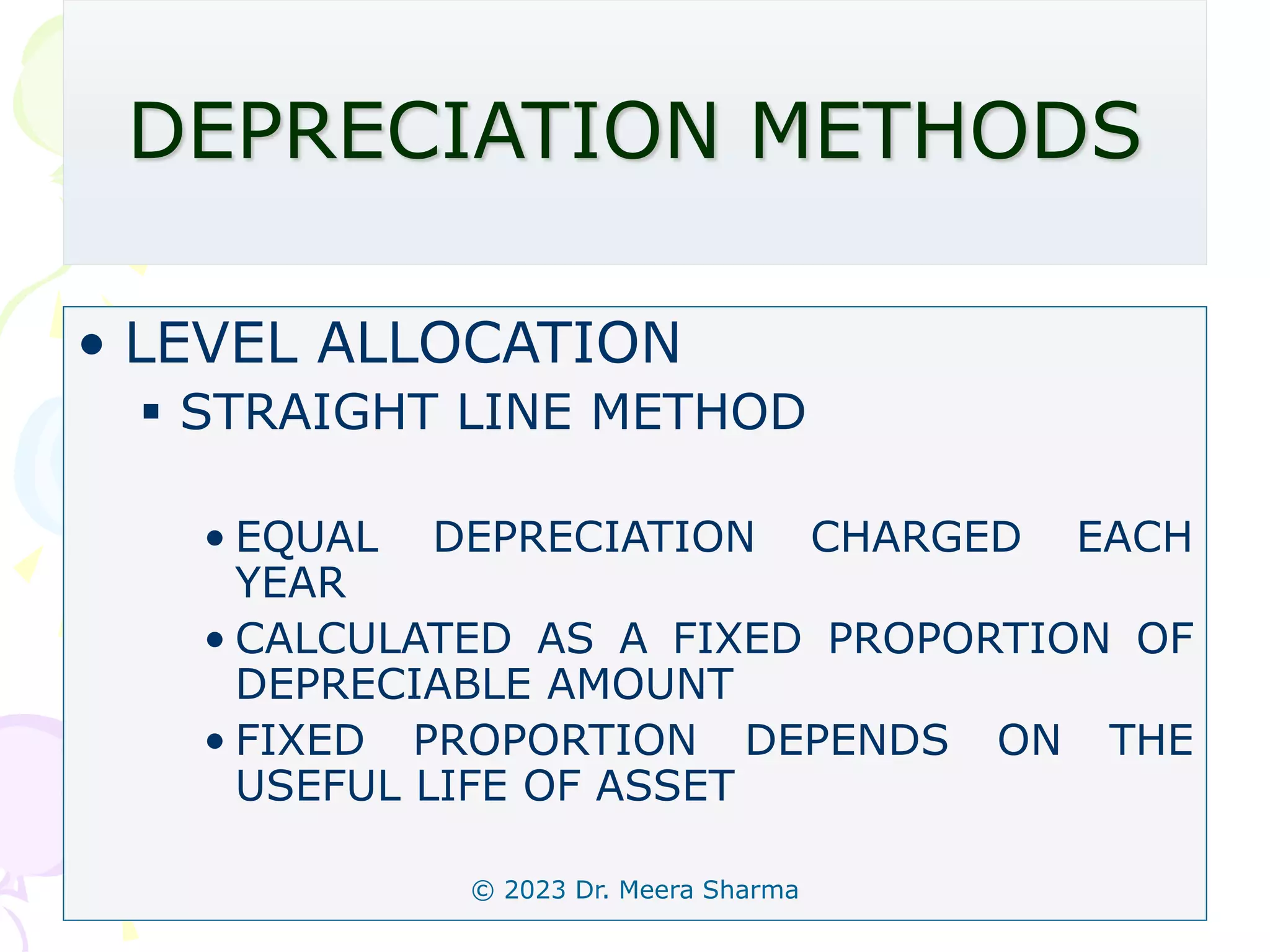 DEPRECIATION METHODS

• LEVEL ALLOCATION
▪ STRAIGHT LINE METHOD

• EQUAL DEPRECIATION CHARGED EACH YEAR
• CALCULATED AS A FIXED PROPORTION OF DEPRECIABLE AMOUNT
• FIXED PROPORTION DEPENDS ON THE USEFUL LIFE OF ASSET

© 2023 Dr. Meera Sharma